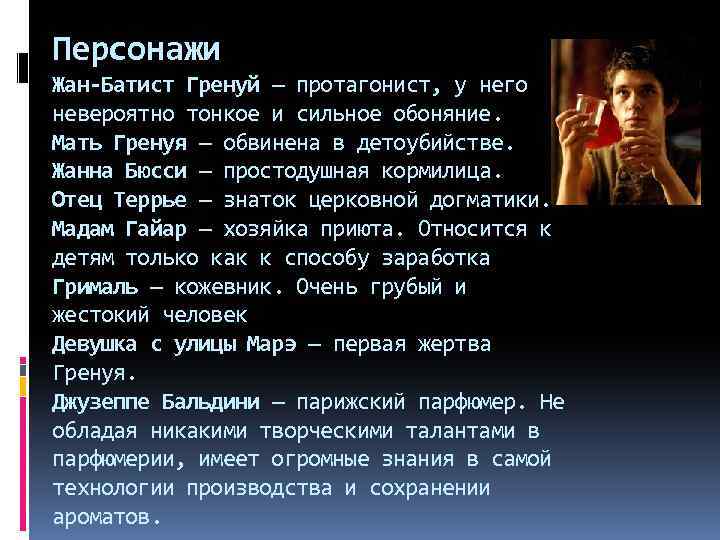 Персонажи

Жан-Батист Гренуй — протагонист, у него невероятно тонкое и сильное обоняние.
Мать Гренуя — обвинена в детоубийстве.
Жанна Бюсси — простодушная кормилица.
Отец Террье — знаток церковной догматики.
Мадам Гайар — хозяйка приюта. Относится к детям только как к способу заработка
Грималь — кожевник. Очень грубый и жестокий человек
Девушка с улицы Марэ — первая жертва Гренуя.
Джузеппе Бальдини — парижский парфюмер. Не обладая никакими творческими талантами в парфюмерии, имеет огромные знания в самой технологии производства и сохранении ароматов.